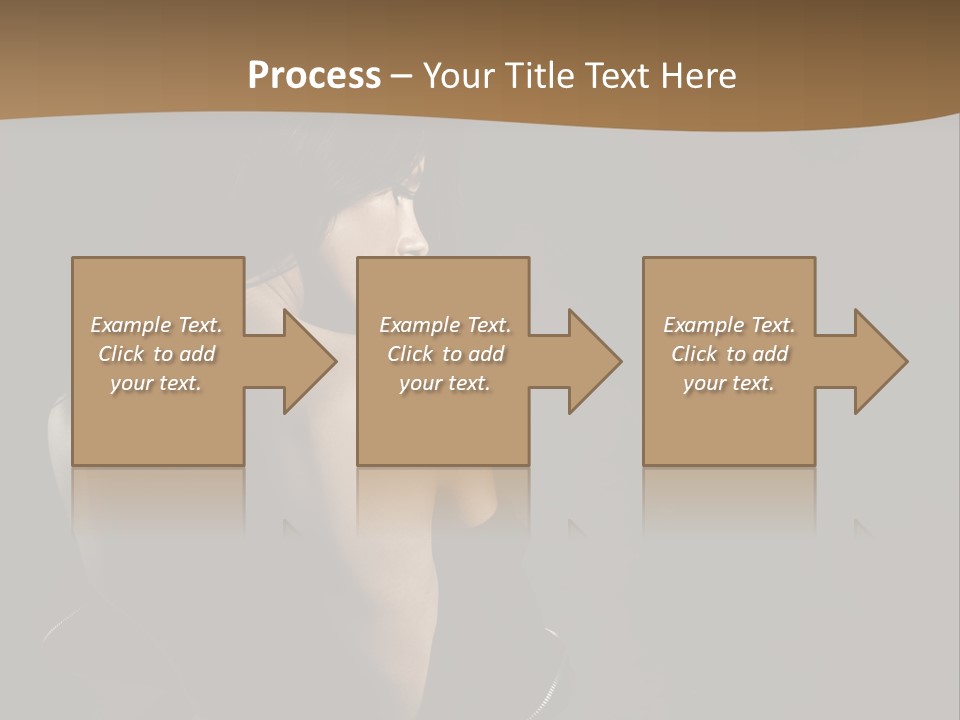 Process – Your Title Text Here

Example Text. Click to add your text.

Example Text. Click to add your text.

Example Text. Click to add your text.